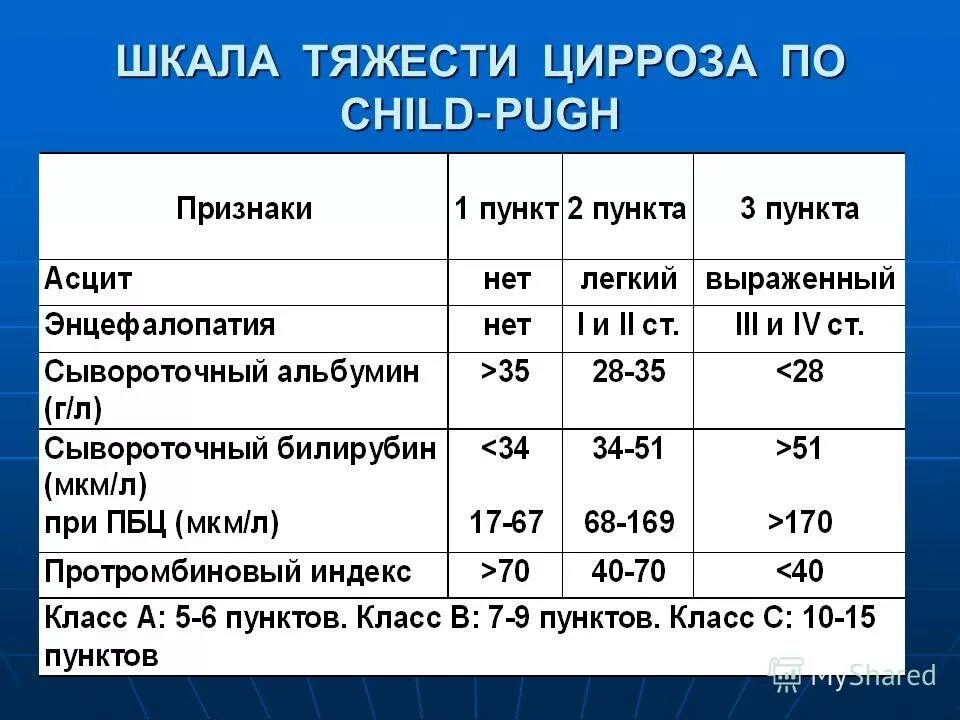 ШКАЛА ТЯЖЕСТИ ЦИРРОЗА ПО CHILD-PUGH

| Признаки | 1 пункт | 2 пункта | 3 пункта |
|---|---|---|---|
| Асцит | нет | легкий | выраженный |
| Энцефалопатия | нет | I и II ст. | III и IV ст. |
| Сывороточный альбумин (г/л) | >35 | 28-35 | <28 |
| Сывороточный билирубин (мкм/л) при ПБЦ (мкм/л) | <34 17-67 | 34-51 68-169 | >51 >170 |
| Протромбиновый индекс | >70 | 40-70 | <40 |
| Класс А: 5-6 пунктов. Класс В: 7-9 пунктов. Класс С: 10-15 пунктов | | | |

MyShared